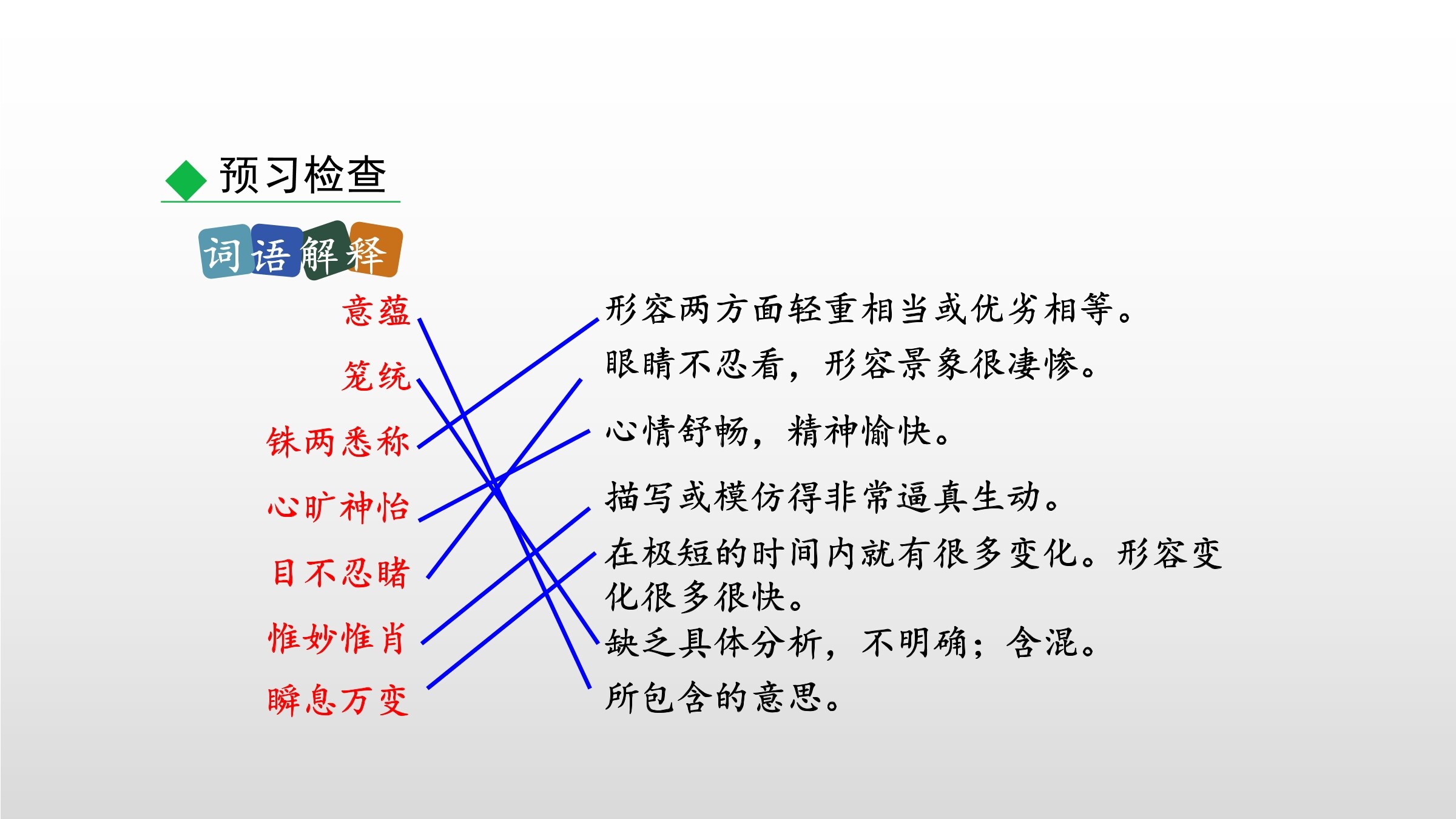 预习检查

词语解释

意蕴

笼统

铢两悉称

心旷神怡

目不忍睹

惟妙惟肖

瞬息万变

形容两方面轻重相当或优劣相等。

眼睛不忍看，形容景象很凄惨。

心情舒畅，精神愉快。

描写或模仿得非常逼真生动。

在极短的时间内就有很多变化。形容变化很多很快。

缺乏具体分析，不明确；含混。

所包含的意思。